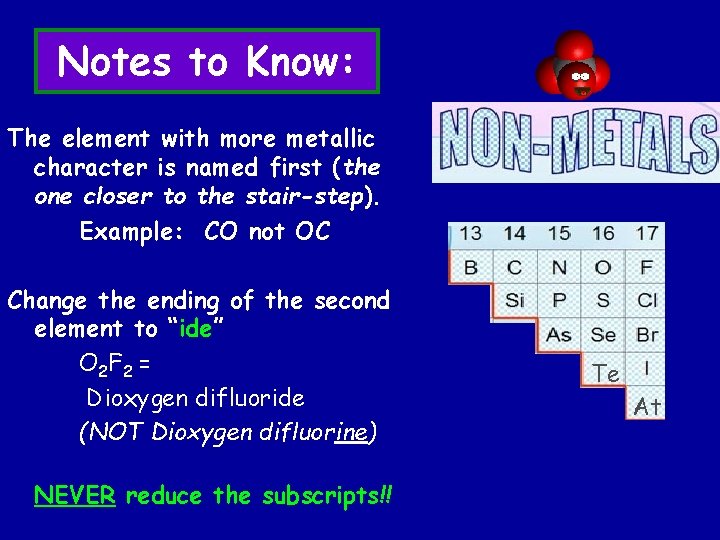 Notes to Know:

The element with more metallic character is named first (the one closer to the stair-step).

Example: CO not OC

Change the ending of the second element to "ide"

$O_2F_2$ =

Dioxygen difluoride

(NOT Dioxygen difluorine)

NEVER reduce the subscripts!!

NON-METALS

| 13 | 14 | 15 | 16 | 17 |
|---|---|---|---|---|
| B | C | N | O | F |
| | Si | P | S | Cl |
| | | As | Se | Br |
| | | | Te | I |
| | | | | At |